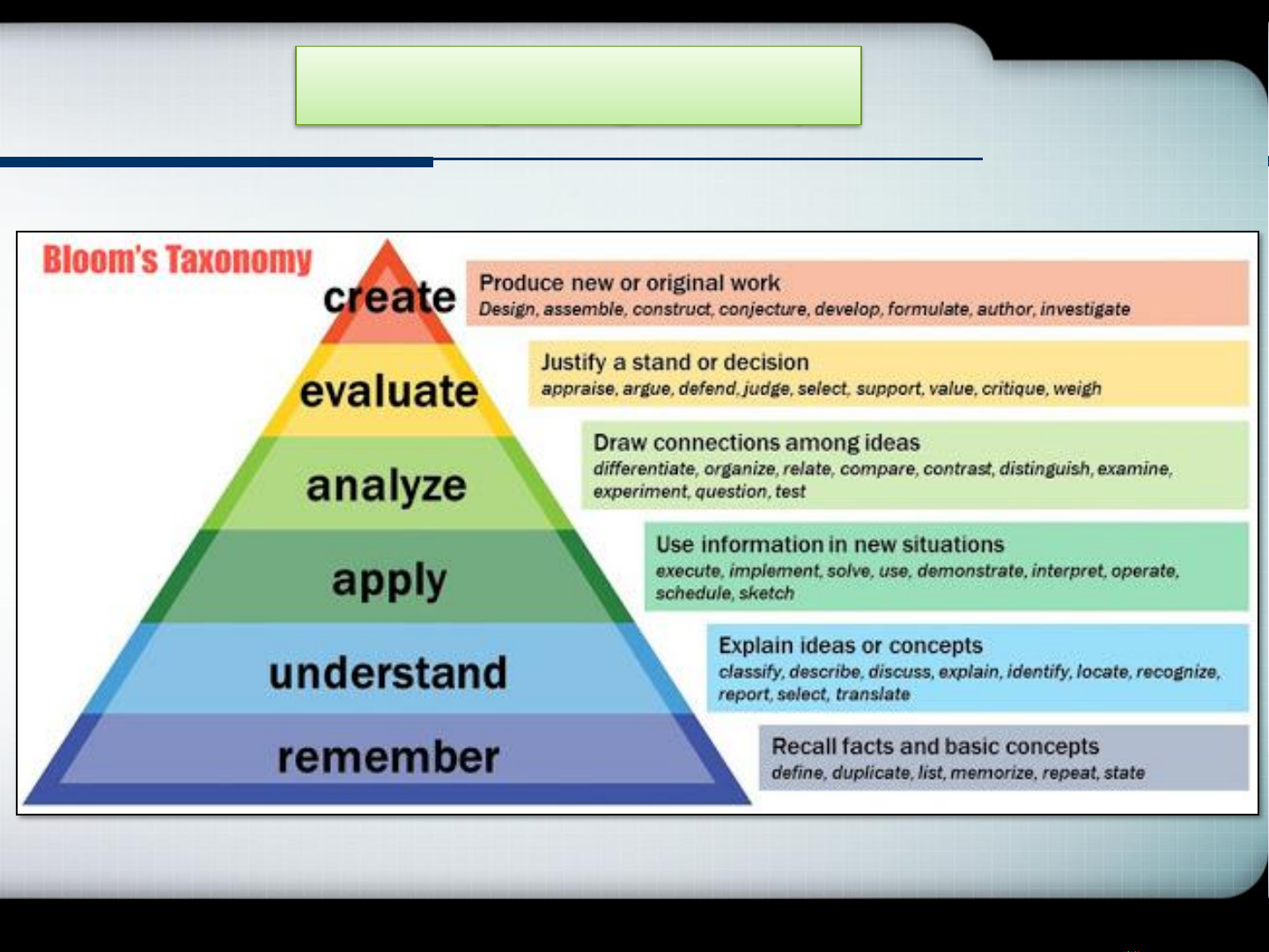 Bloom's Taxonomy

create
Produce new or original work
Design, assemble, construct, conjecture, develop, formulate, author, investigate

evaluate
Justify a stand or decision
appraise, argue, defend, judge, select, support, value, critique, weigh

analyze
Draw connections among ideas
differentiate, organize, relate, compare, contrast, distinguish, examine, experiment, question, test

apply
Use information in new situations
execute, implement, solve, use, demonstrate, interpret, operate, schedule, sketch

understand
Explain ideas or concepts
classify, describe, discuss, explain, identify, locate, recognize, report, select, translate

remember
Recall facts and basic concepts
define, duplicate, list, memorize, repeat, state